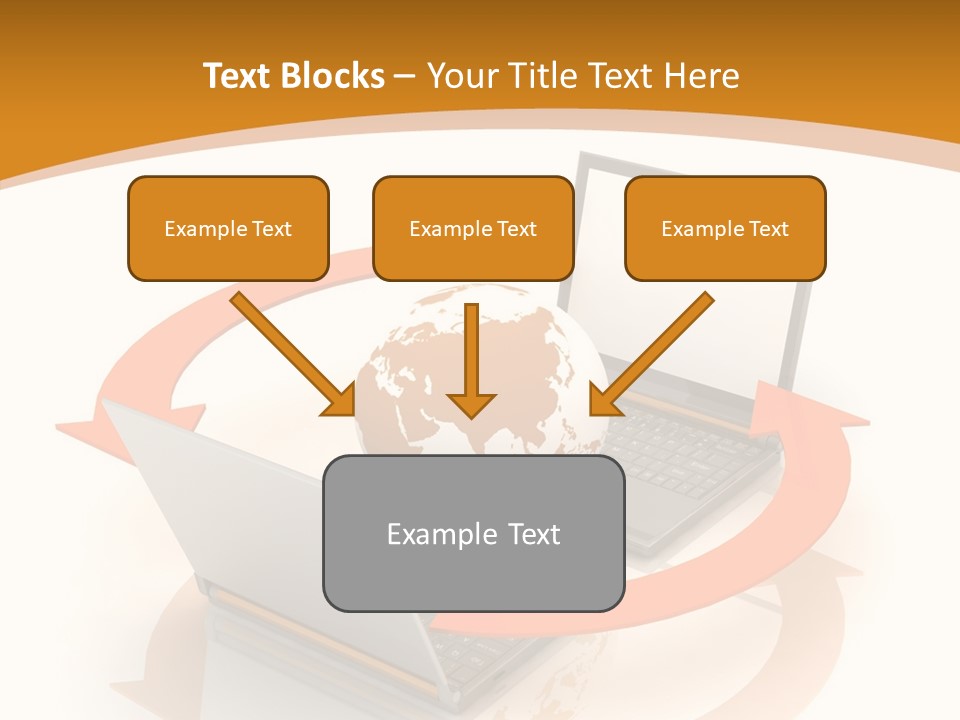 Text Blocks – Your Title Text Here

Example Text

Example Text

Example Text

Example Text